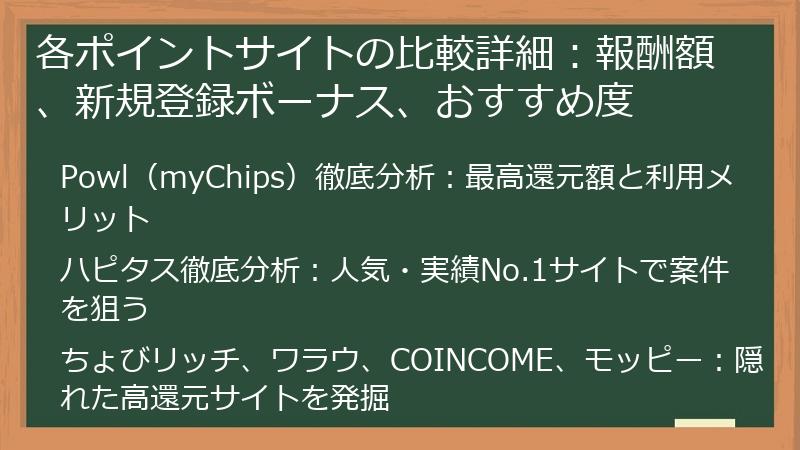 各ポイントサイトの比較詳細：報酬額、新規登録ボーナス、おすすめ度

Powl（myChips）徹底分析：最高還元額と利用メリット

ハピタス徹底分析：人気・実績No.1サイトで案件を狙う

ちょびリッチ、ワラウ、COINCOME、モッピー：隠れた高還元サイトを発掘